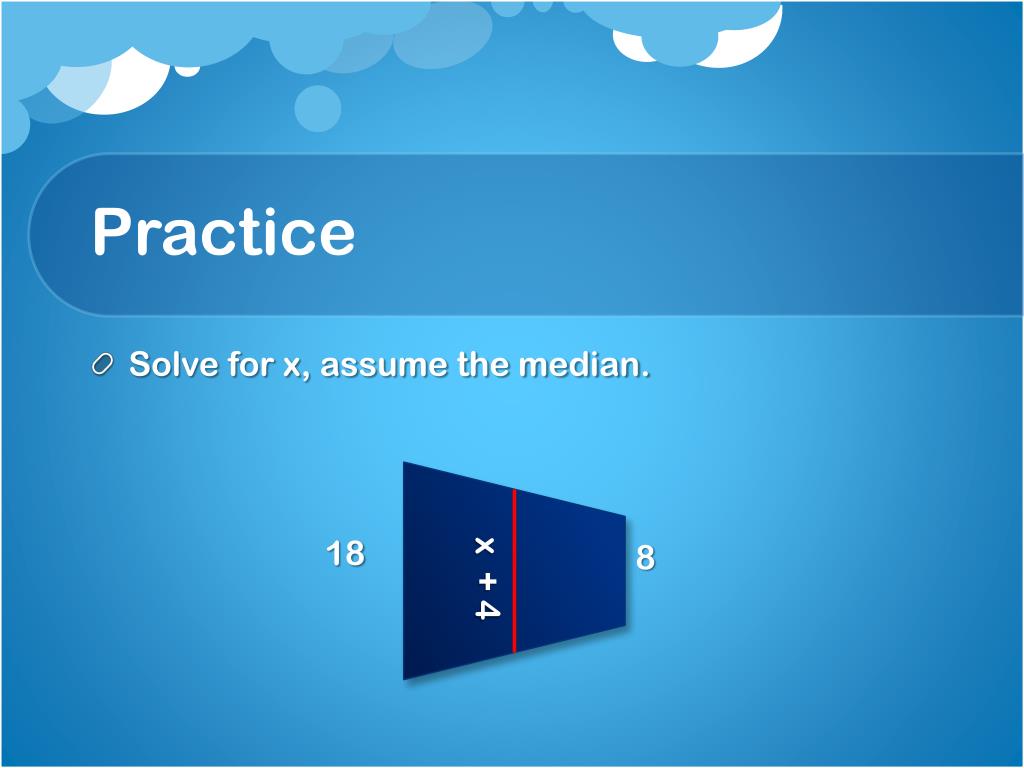 Practice

Solve for x, assume the median.

18

x + 4

8